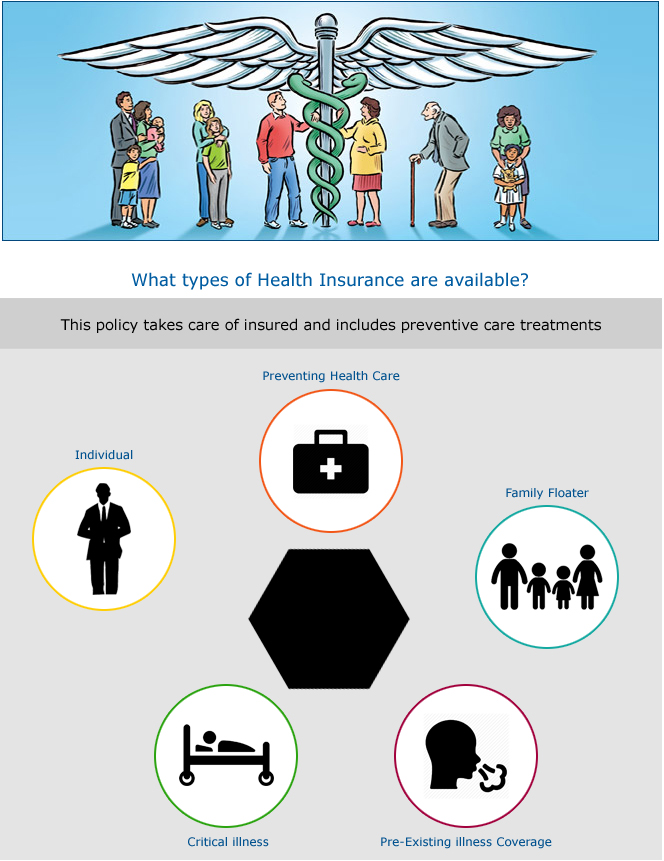 What types of Health Insurance are available?

This policy takes care of insured and includes preventive care treatments

Preventing Health Care

Individual

Family Floater

Critical illness

Pre-Existing illness Coverage